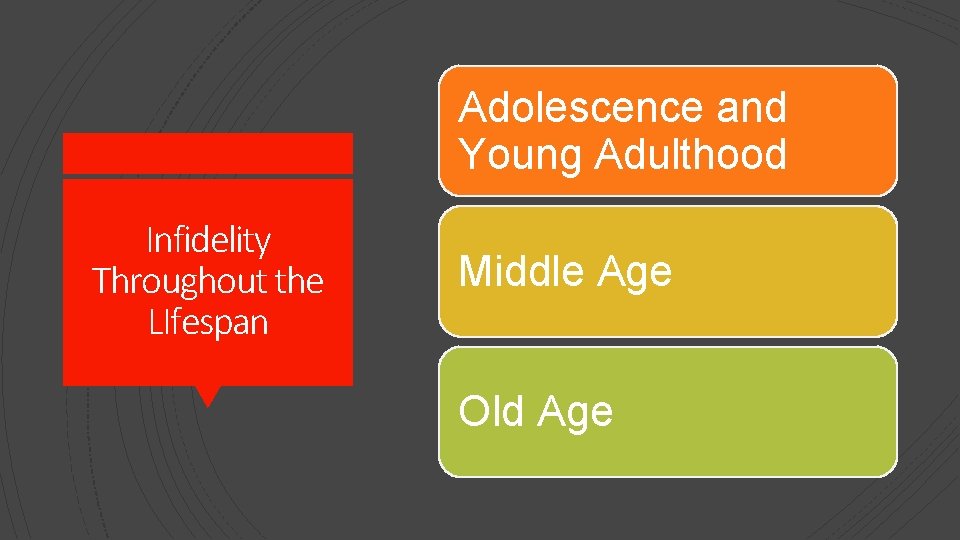 Infidelity Throughout the LIfespan

Adolescence and Young Adulthood

Middle Age

Old Age